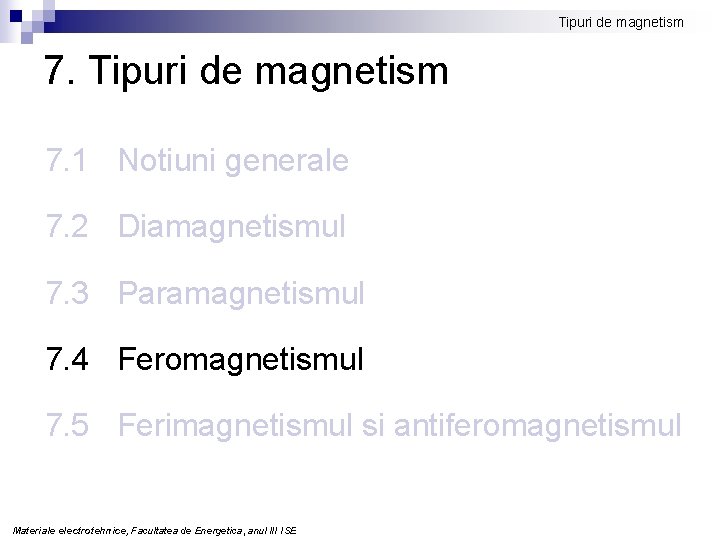 Tipuri de magnetism

7. Tipuri de magnetism

7.1 Notiuni generale

7.2 Diamagnetismul

7.3 Paramagnetismul

7.4 Feromagnetismul

7.5 Ferimagnetismul si antiferomagnetismul

Materiale electrotehnice, Facultatea de Energetica, anul III ISE